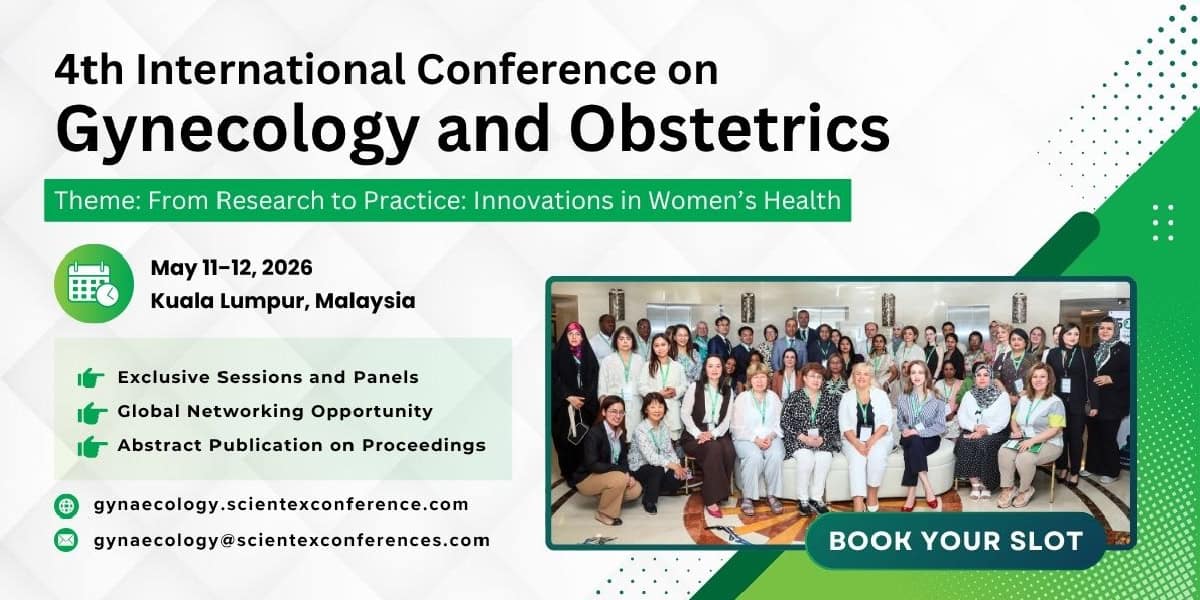 4th International Conference on
Gynecology and Obstetrics

Theme: From Research to Practice: Innovations in Women's Health

May 11–12, 2026
Kuala Lumpur, Malaysia

Exclusive Sessions and Panels
Global Networking Opportunity
Abstract Publication on Proceedings

gynaecology.scientexconference.com
gynaecology@scientexconferences.com

BOOK YOUR SLOT